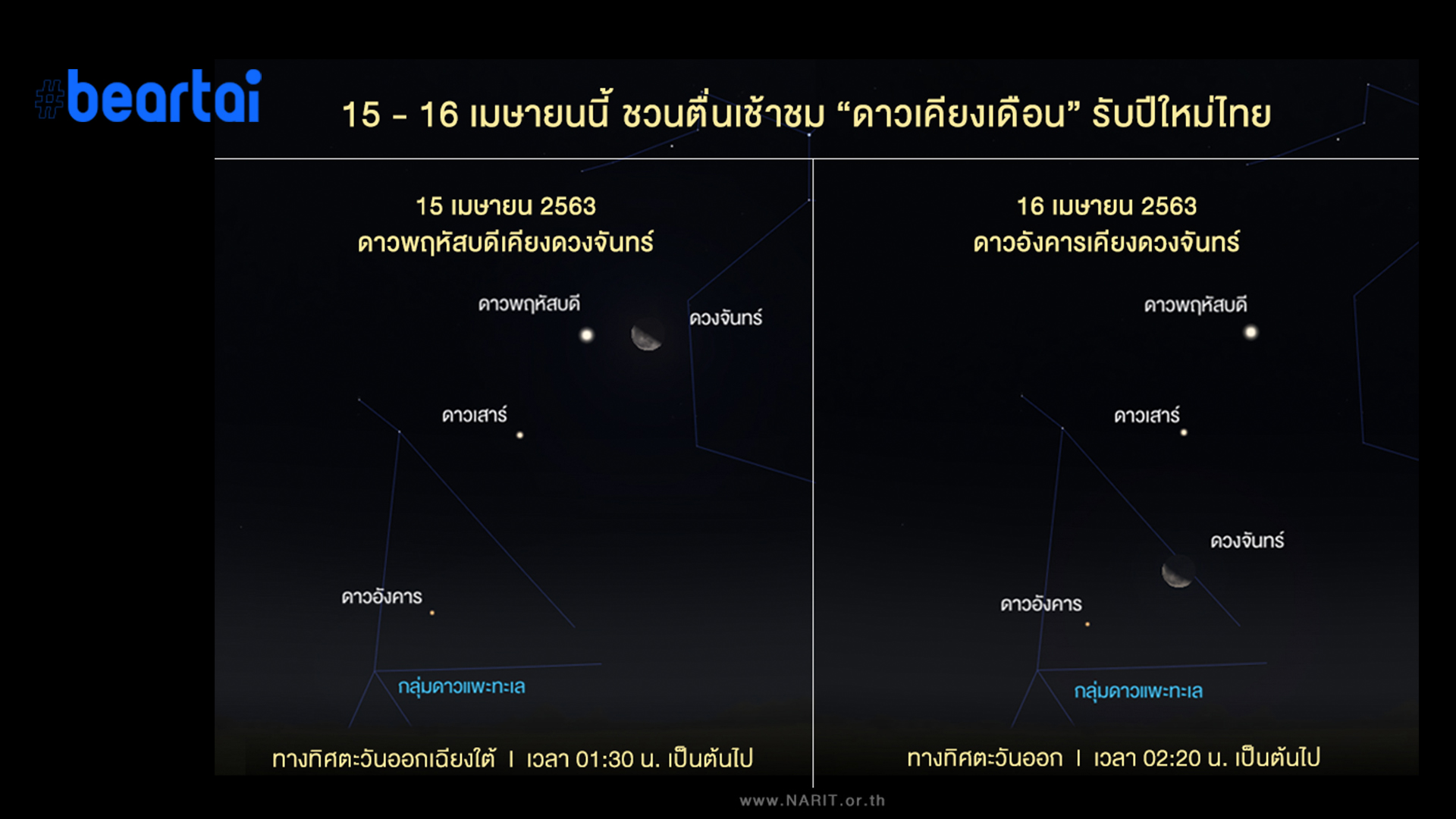 #beartai

15 - 16 เมษายนนี้ ชวนตื่นเช้าชม “ดาวเคียงเดือน” รับปีใหม่ไทย

15 เมษายน 2563
ดาวพฤหัสบดีเคียงดวงจันทร์

ดาวพฤหัสบดี

ดวงจันทร์

ดาวเสาร์

ดาวอังคาร

กลุ่มดาวแพะทะเล

ทางทิศตะวันออกเฉียงใต้ | เวลา 01:30 น. เป็นต้นไป

16 เมษายน 2563
ดาวอังคารเคียงดวงจันทร์

ดาวพฤหัสบดี

ดาวเสาร์

ดวงจันทร์

ดาวอังคาร

กลุ่มดาวแพะทะเล

ทางทิศตะวันออก | เวลา 02:20 น. เป็นต้นไป

www.NARIT.or.th